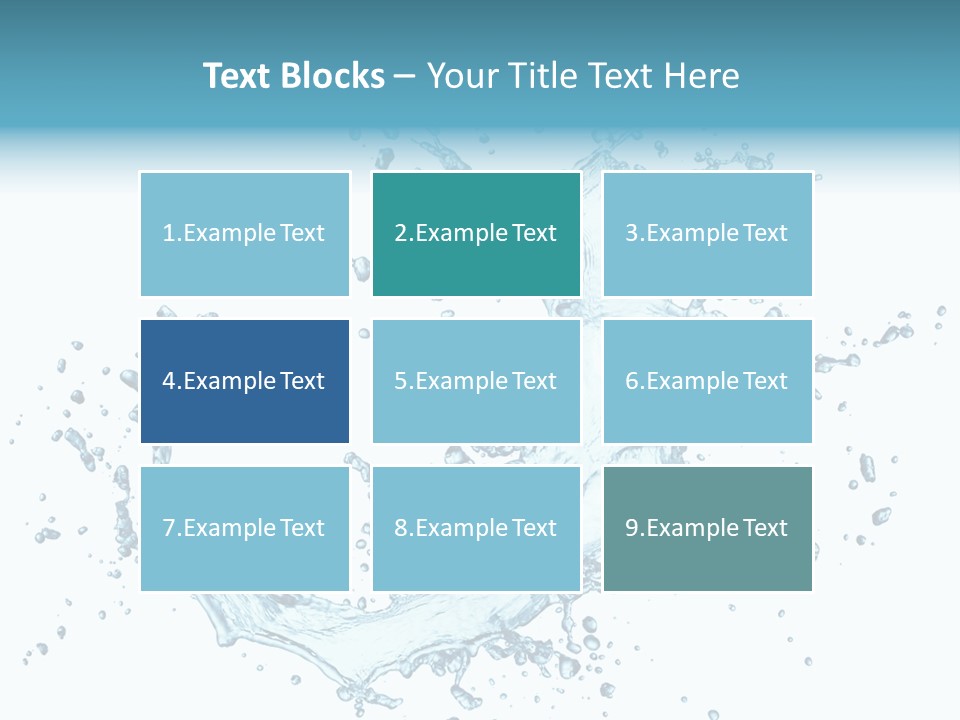 Text Blocks – Your Title Text Here

1.Example Text

2.Example Text

3.Example Text

4.Example Text

5.Example Text

6.Example Text

7.Example Text

8.Example Text

9.Example Text